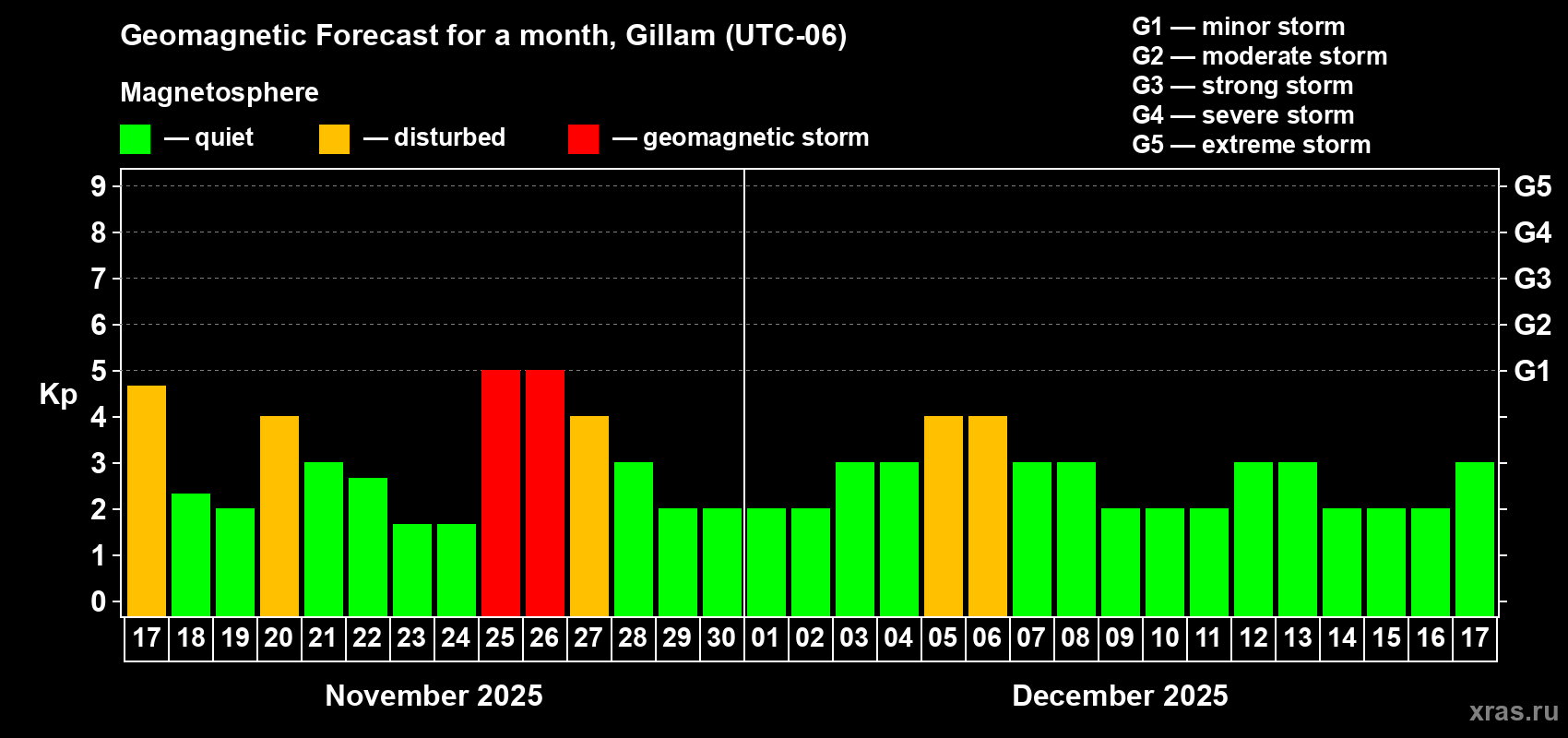 Geomagnetic Forecast for a month, Gillam (UTC-06)

Magnetosphere

— quiet — disturbed — geomagnetic storm

G1 — minor storm
G2 — moderate storm
G3 — strong storm
G4 — severe storm
G5 — extreme storm

Kp

9
8
7
6
5
4
3
2
1
0

G5
G4
G3
G2
G1

17 18 19 20 21 22 23 24 25 26 27 28 29 30 01 02 03 04 05 06 07 08 09 10 11 12 13 14 15 16 17

November 2025

December 2025

xras.ru